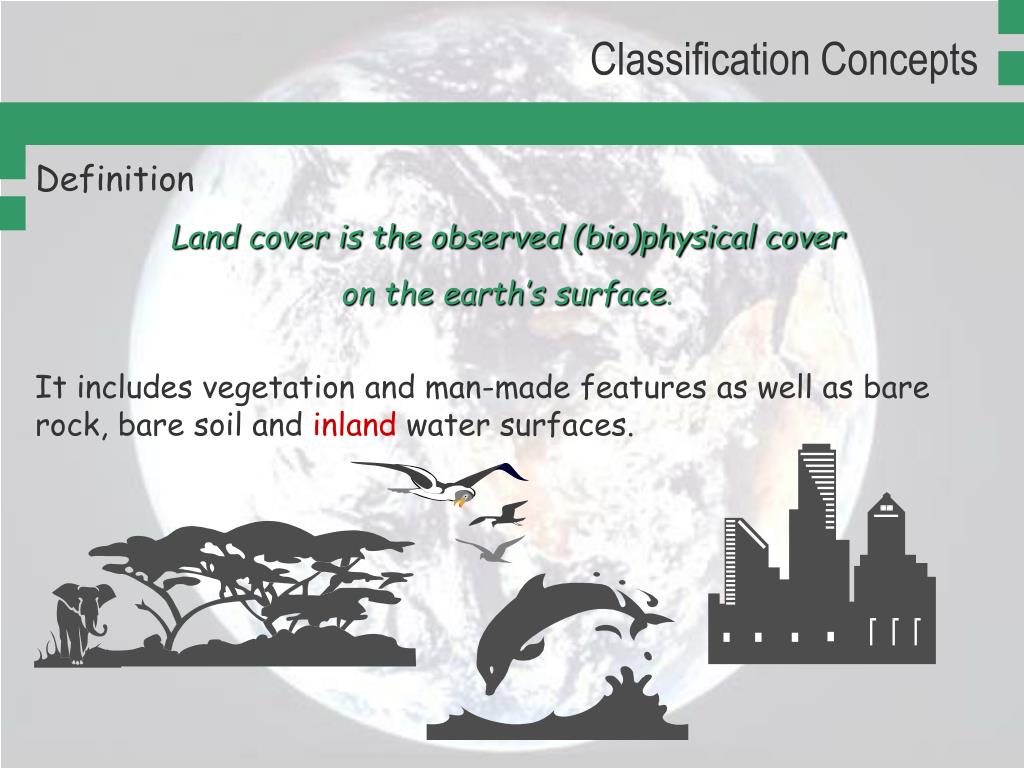 Classification Concepts

Definition

Land cover is the observed (bio)physical cover on the earth's surface.

It includes vegetation and man-made features as well as bare rock, bare soil and inland water surfaces.